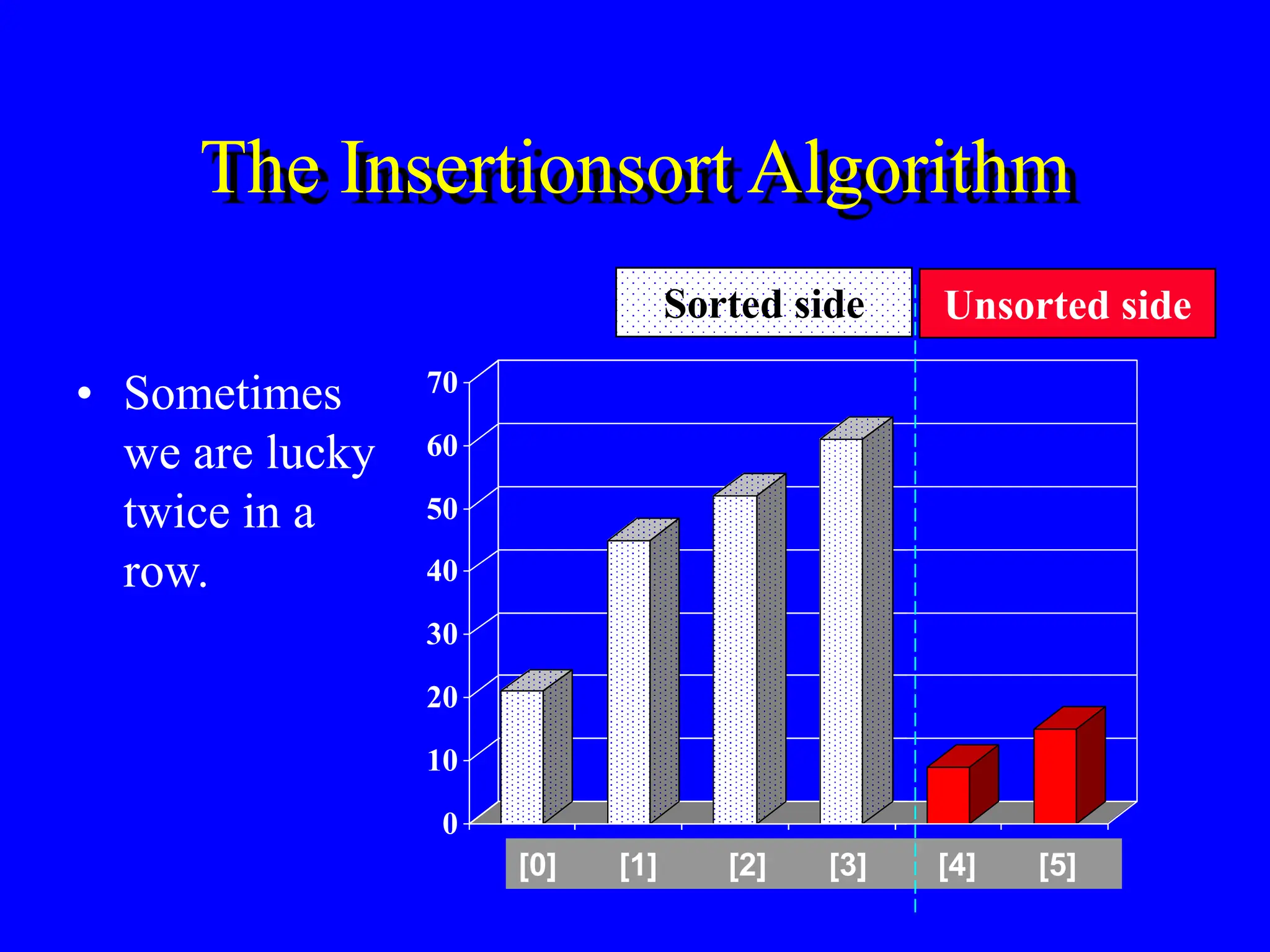 The Insertionsort Algorithm

Sorted side

Unsorted side

• Sometimes we are lucky twice in a row.

70
60
50
40
30
20
10
0

[0] [1] [2] [3] [4] [5]